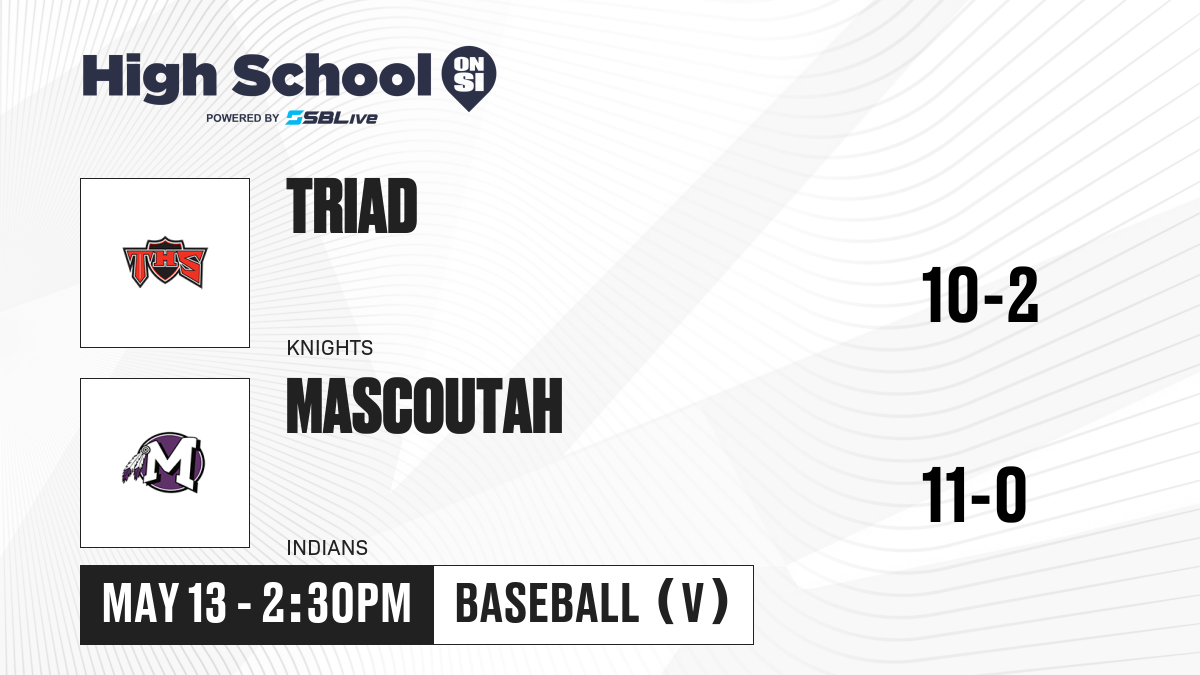 High School ON SI
POWERED BY SBLive

THS
TRIAD
KNIGHTS
10-2

M
MASCOUTAH
INDIANS
11-0

MAY 13 - 2:30PM
BASEBALL (V)